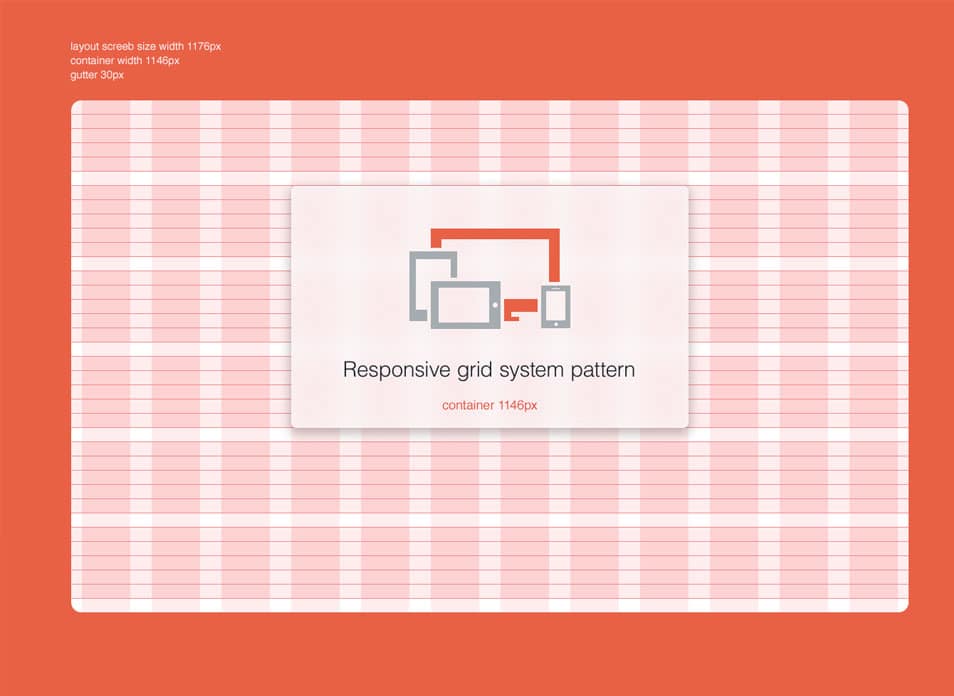 layout screeb size width 1176px
container width 1146px
gutter 30px

Responsive grid system pattern

container 1146px